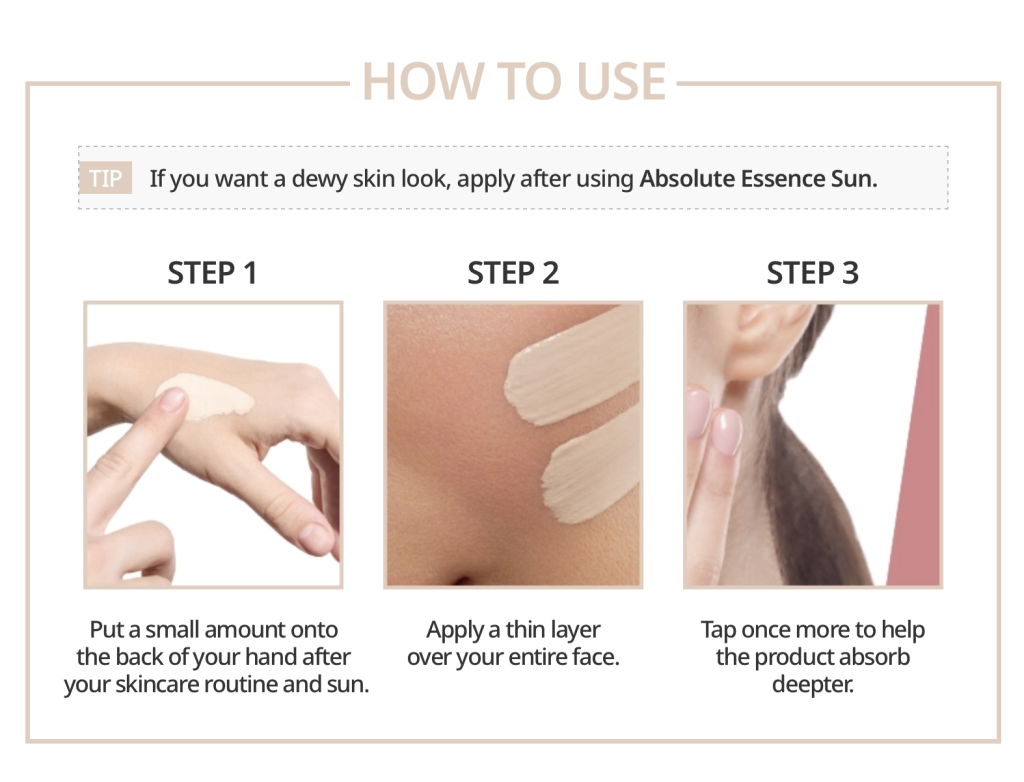 HOW TO USE

TIP If you want a dewy skin look, apply after using Absolute Essence Sun.

STEP 1

Put a small amount onto the back of your hand after your skincare routine and sun.

STEP 2

Apply a thin layer over your entire face.

STEP 3

Tap once more to help the product absorb deeper.